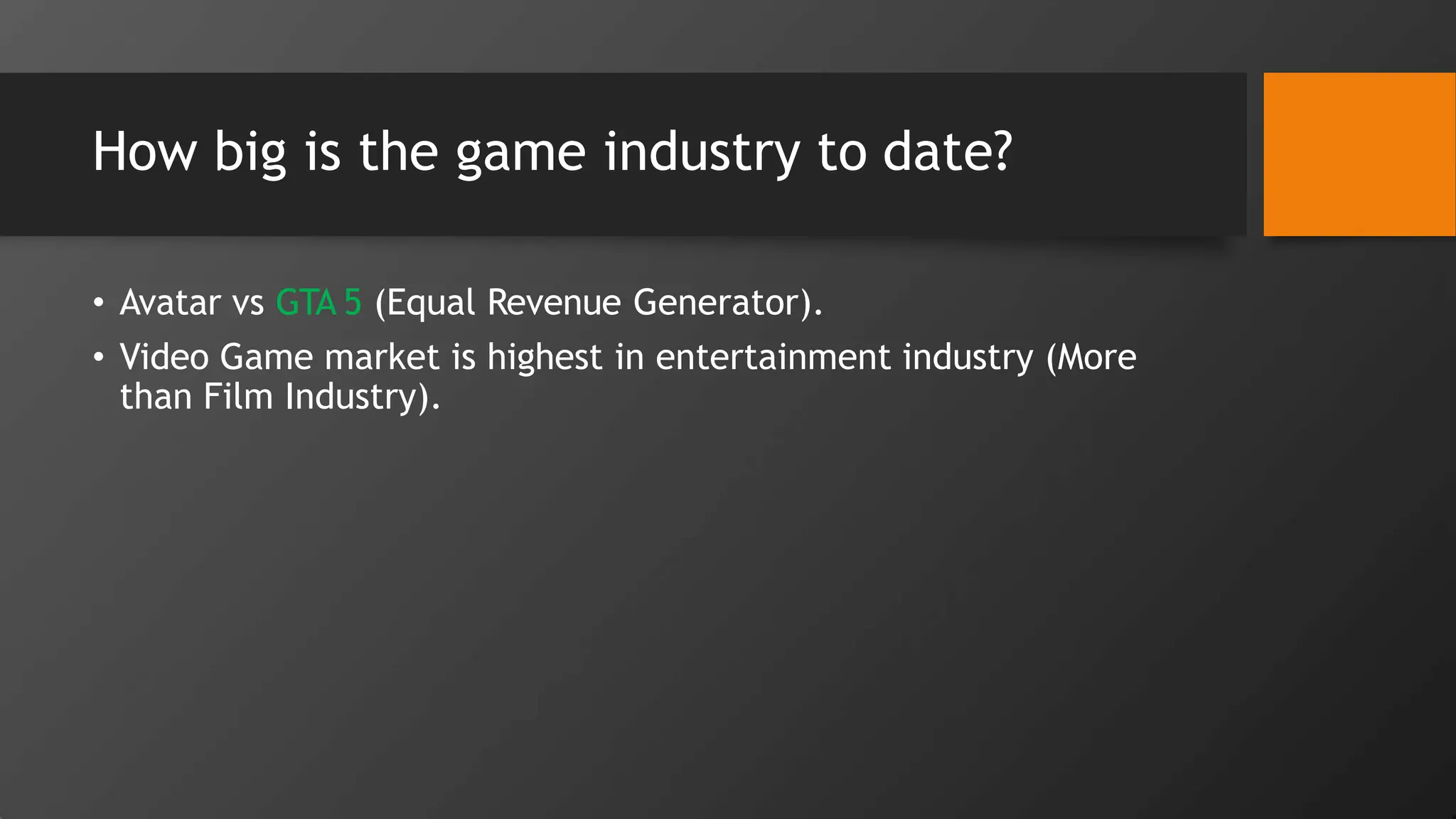 How big is the game industry to date?

• Avatar vs GTA 5 (Equal Revenue Generator).
• Video Game market is highest in entertainment industry (More than Film Industry).